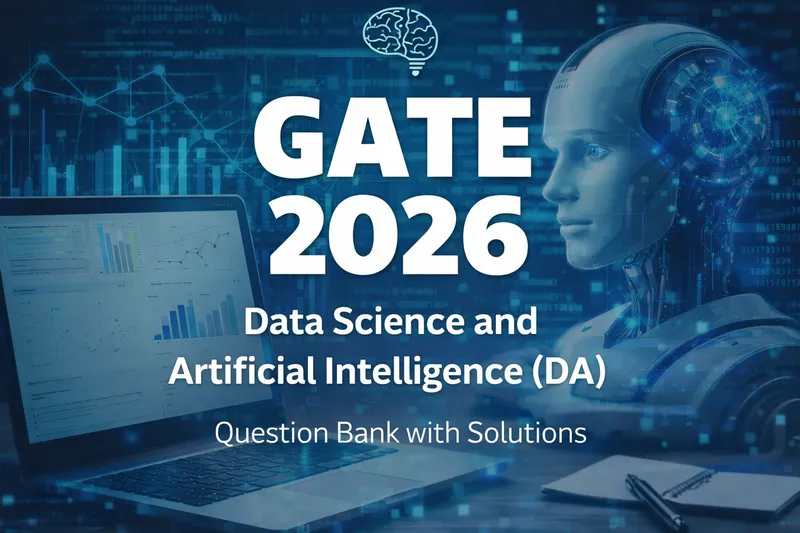 GATE
2026

Data Science and
Artificial Intelligence (DA)

Question Bank with Solutions